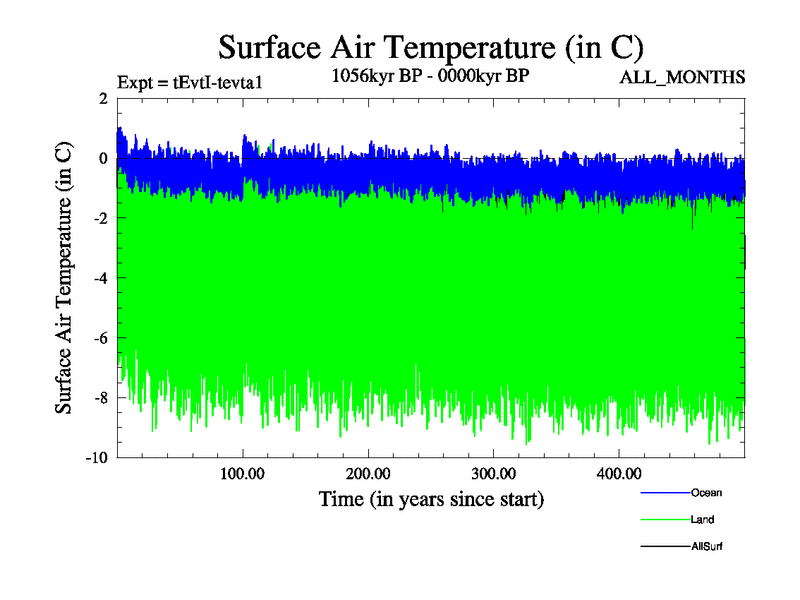 Surface Air Temperature (in C)

Expt = tEvtI-tevta1

1056kyr BP - 0000kyr BP

ALL_MONTHS

Surface Air Temperature (in C)

2
0
-2
-4
-6
-8
-10

100.00
200.00
300.00
400.00

Time (in years since start)

Ocean
Land
AllSurf